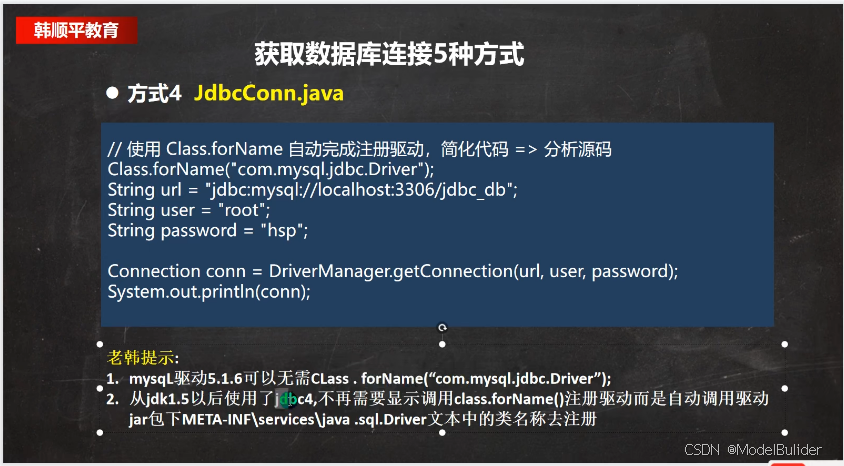 韩顺平教育

获取数据库连接5种方式

● 方式4 JdbcConn.java

// 使用 Class.forName 自动完成注册驱动，简化代码 => 分析源码
Class.forName("com.mysql.jdbc.Driver");
String url = "jdbc:mysql://localhost:3306/jdbc_db";
String user = "root";
String password = "hsp";

Connection conn = DriverManager.getConnection(url, user, password);
System.out.println(conn);

老韩提示:
1. mysqL驱动5.1.6可以无需CLass . forName(“com.mysql.jdbc.Driver”);
2. 从jdk1.5以后使用了jdbc4,不再需要显示调用class.forName()注册驱动而是自动调用驱动jar包下META-INF\services\java .sql.Driver文本中的类名称去注册

CSDN @ModelBulider